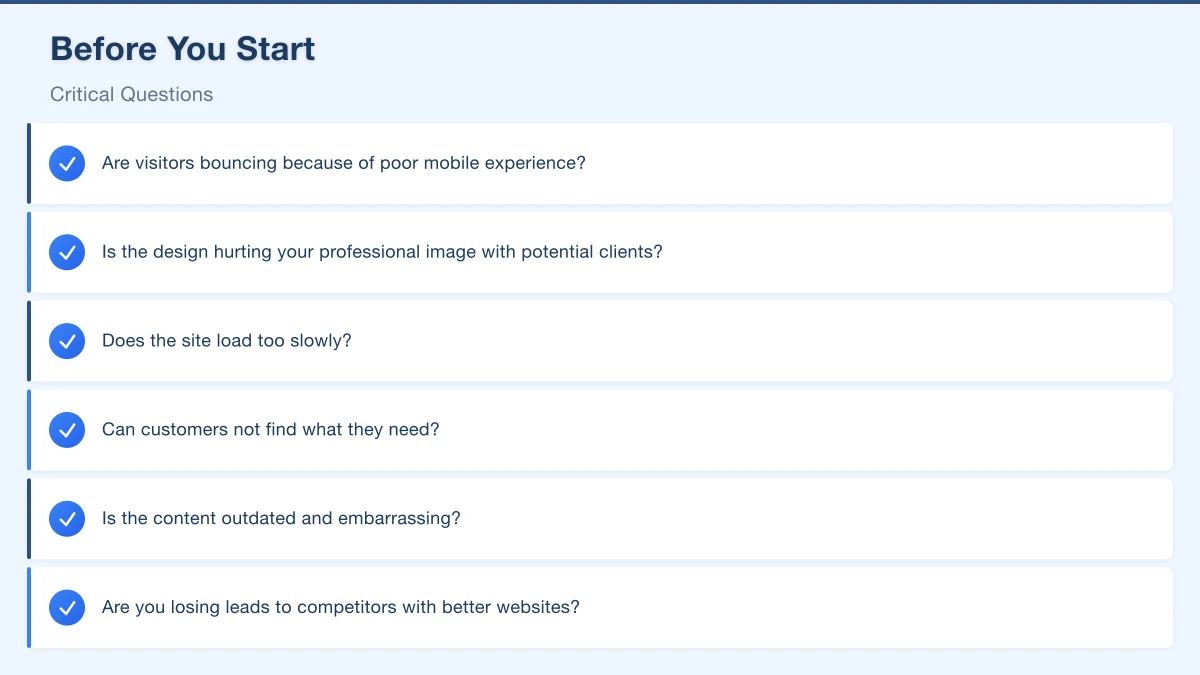 Before You Start

Critical Questions

Are visitors bouncing because of poor mobile experience?

Is the design hurting your professional image with potential clients?

Does the site load too slowly?

Can customers not find what they need?

Is the content outdated and embarrassing?

Are you losing leads to competitors with better websites?